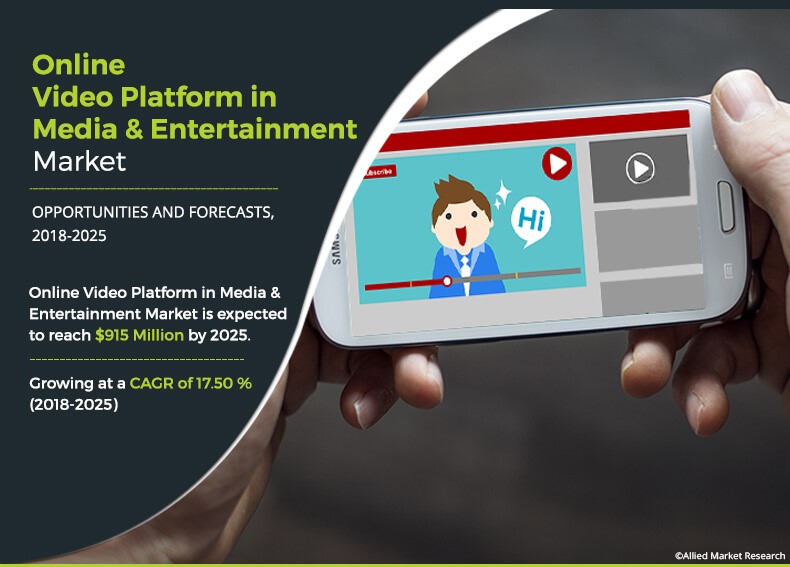 Online
Video Platform in
Media & Entertainment
Market

OPPORTUNITIES AND FORECASTS, 2018-2025

Online Video Platform in Media & Entertainment Market is expected to reach $915 Million by 2025.

Growing at a CAGR of 17.50 % (2018-2025)

Subscribe

Hi

SAMS

©Allied Market Research